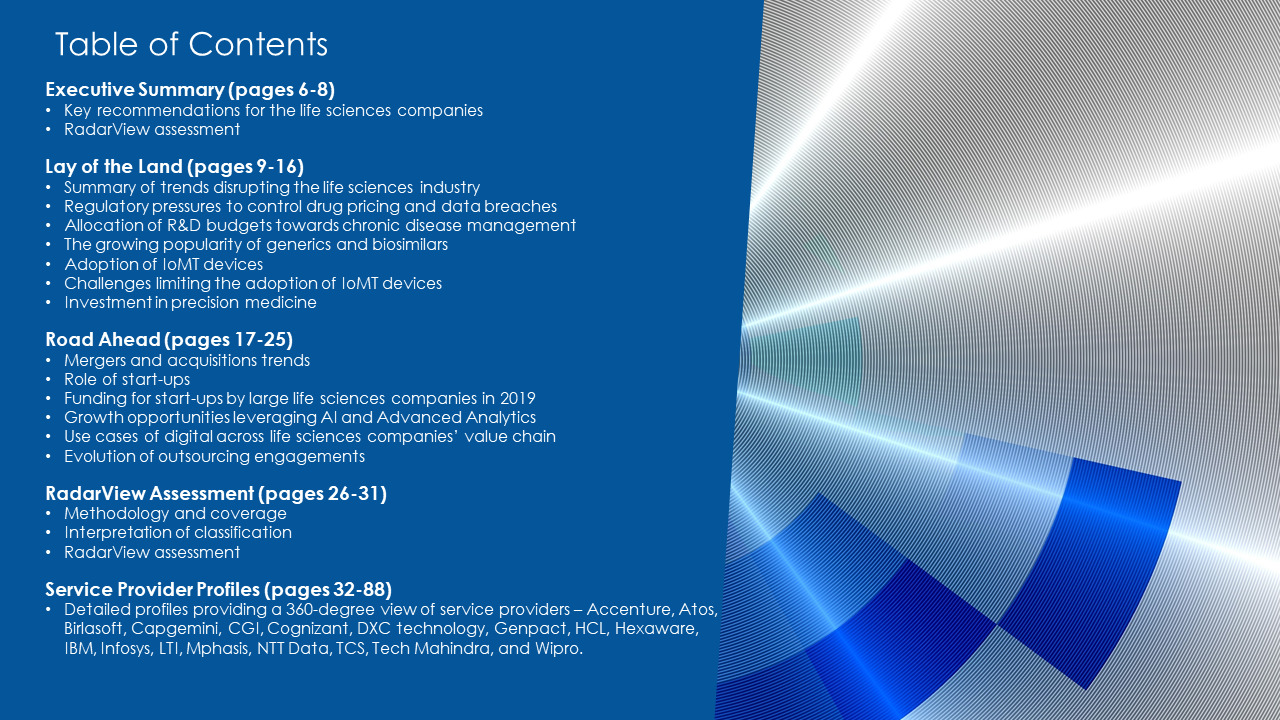 Table of Contents

Executive Summary (pages 6-8)
• Key recommendations for the life sciences companies
• RadarView assessment

Lay of the Land (pages 9-16)
• Summary of trends disrupting the life sciences industry
• Regulatory pressures to control drug pricing and data breaches
• Allocation of R&D budgets towards chronic disease management
• The growing popularity of generics and biosimilars
• Adoption of IoMT devices
• Challenges limiting the adoption of IoMT devices
• Investment in precision medicine

Road Ahead (pages 17-25)
• Mergers and acquisitions trends
• Role of start-ups
• Funding for start-ups by large life sciences companies in 2019
• Growth opportunities leveraging AI and Advanced Analytics
• Use cases of digital across life sciences companies' value chain
• Evolution of outsourcing engagements

RadarView Assessment (pages 26-31)
• Methodology and coverage
• Interpretation of classification
• RadarView assessment

Service Provider Profiles (pages 32-88)
• Detailed profiles providing a 360-degree view of service providers – Accenture, Atos, Birlasoft, Capgemini, CGI, Cognizant, DXC technology, Genpact, HCL, Hexaware, IBM, Infosys, LTI, Mphasis, NTT Data, TCS, Tech Mahindra, and Wipro.